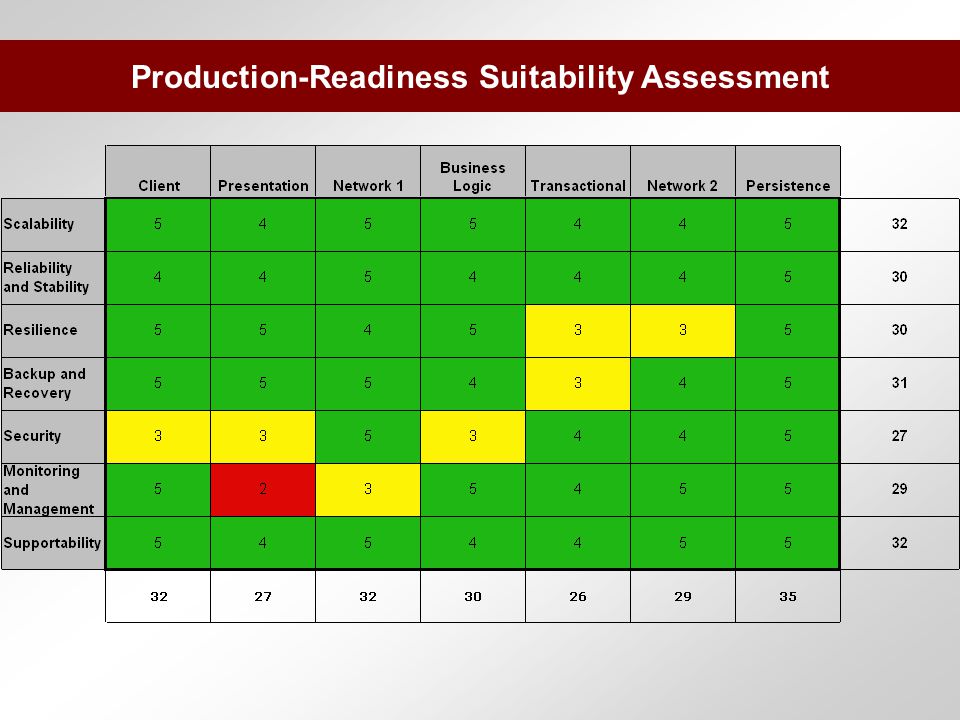 Production-Readiness Suitability Assessment

| | Client | Presentation | Network 1 | Business Logic | Transactional | Network 2 | Persistence | |
|---|---|---|---|---|---|---|---|---|
| Scalability | 5 | 4 | 5 | 5 | 4 | 4 | 5 | 32 |
| Reliability and Stability | 4 | 4 | 5 | 4 | 4 | 4 | 5 | 30 |
| Resilience | 5 | 5 | 4 | 5 | 3 | 3 | 5 | 30 |
| Backup and Recovery | 5 | 5 | 5 | 4 | 3 | 4 | 5 | 31 |
| Security | 3 | 3 | 5 | 3 | 4 | 4 | 5 | 27 |
| Monitoring and Management | 5 | 2 | 3 | 5 | 4 | 5 | 5 | 29 |
| Supportability | 5 | 4 | 5 | 4 | 4 | 5 | 5 | 32 |
| | 32 | 27 | 32 | 30 | 26 | 29 | 35 | |